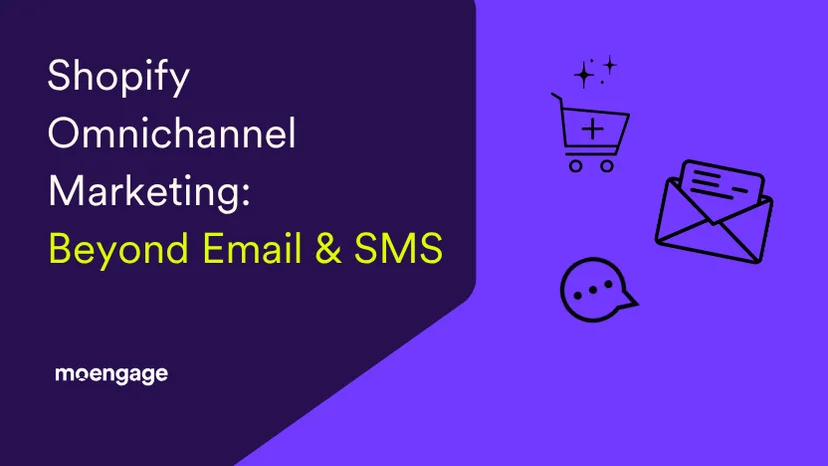 Shopify Omnichannel Marketing:
Beyond Email & SMS

moengage